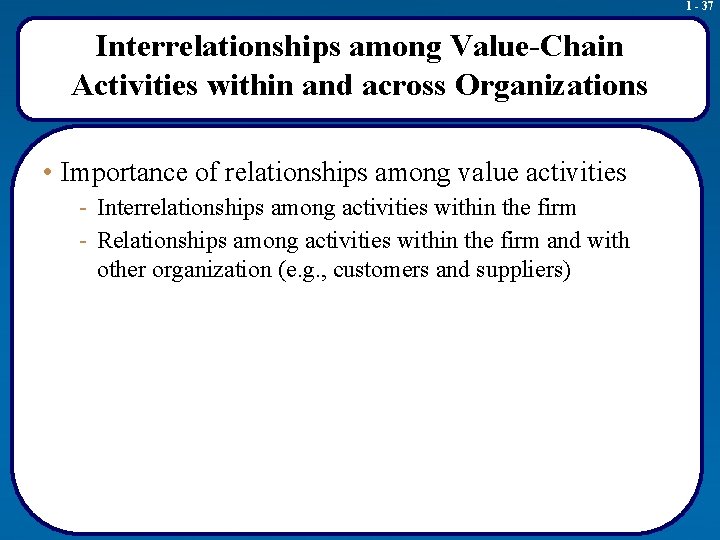 1 - 37

Interrelationships among Value-Chain Activities within and across Organizations

• Importance of relationships among value activities
- Interrelationships among activities within the firm
- Relationships among activities within the firm and with other organization (e.g., customers and suppliers)